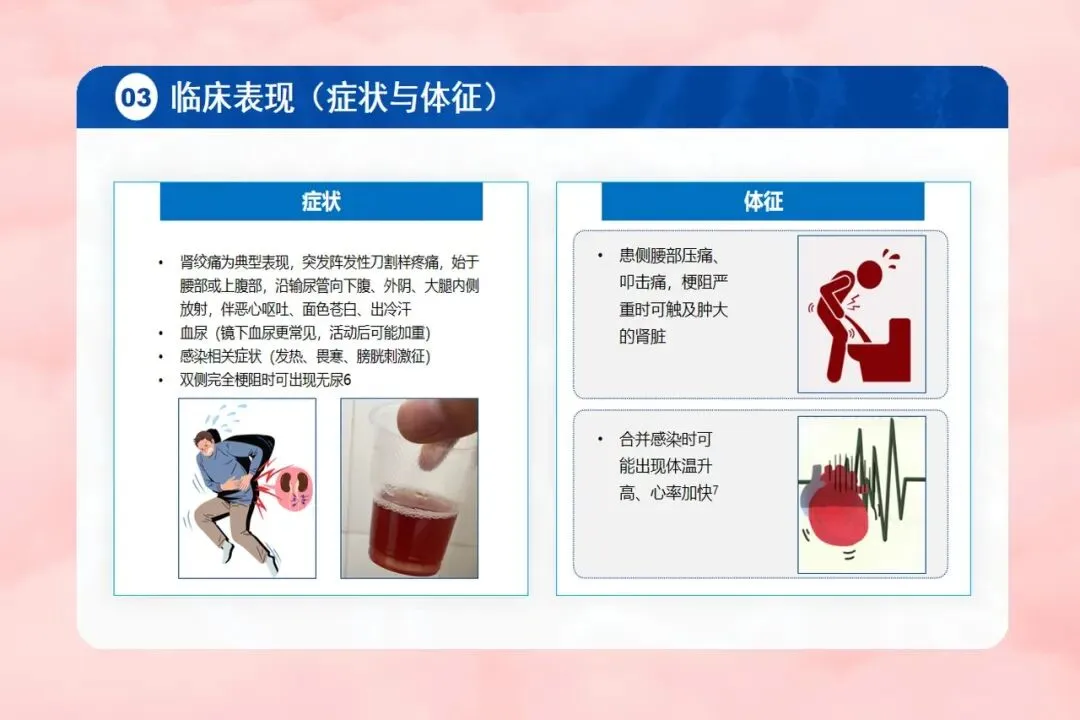 03 临床表现（症状与体征）

症状

• 肾绞痛为典型表现，突发阵发性刀割样疼痛，始于腰部或上腹部，沿输尿管向下腹、外阴、大腿内侧放射，伴恶心呕吐、面色苍白、出冷汗
• 血尿（镜下血尿更常见，活动后可能加重）
• 感染相关症状（发热、畏寒、膀胱刺激征）
• 双侧完全梗阻时可出现无尿6

体征

• 患侧腰部压痛、叩击痛，梗阻严重时可触及肿大的肾脏

• 合并感染时可能出现体温升高、心率加快$^7$